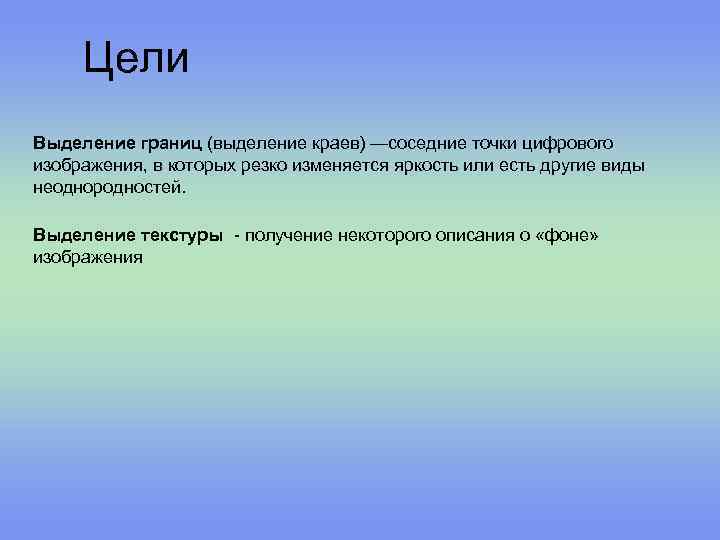 Цели

Выделение границ (выделение краев) —соседние точки цифрового изображения, в которых резко изменяется яркость или есть другие виды неоднородностей.

Выделение текстуры - получение некоторого описания о «фоне» изображения